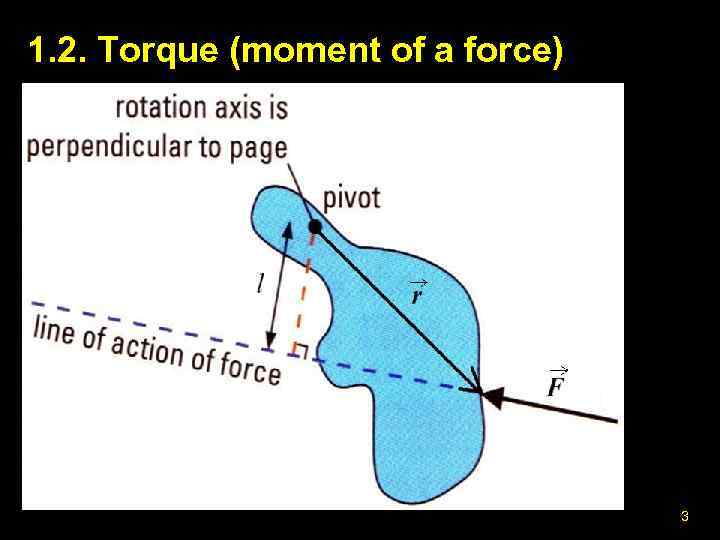 1.2. Torque (moment of a force)

rotation axis is perpendicular to page

pivot

$l$

$\vec{r}$

line of action of force

$\vec{F}$

3